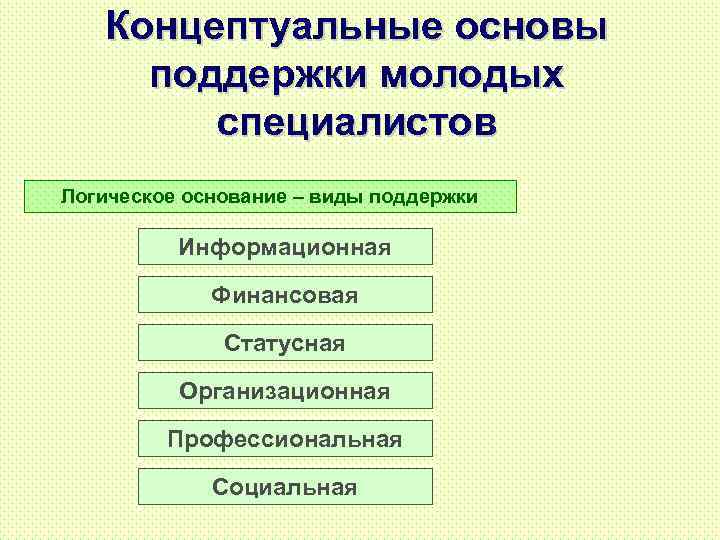 Концептуальные основы поддержки молодых специалистов

Логическое основание – виды поддержки

Информационная

Финансовая

Статусная

Организационная

Профессиональная

Социальная